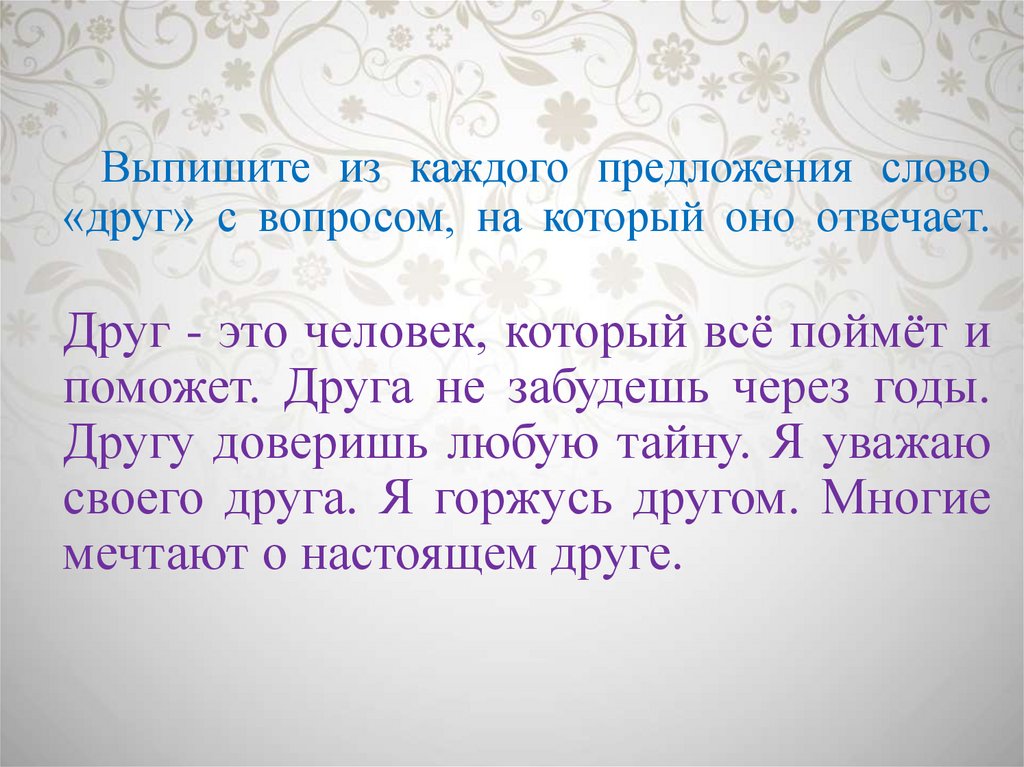 Выпишите из каждого предложения слово «друг» с вопросом, на который оно отвечает.

Друг - это человек, который всё поймёт и поможет. Друга не забудешь через годы. Другу доверишь любую тайну. Я уважаю своего друга. Я горжусь другом. Многие мечтают о настоящем друге.